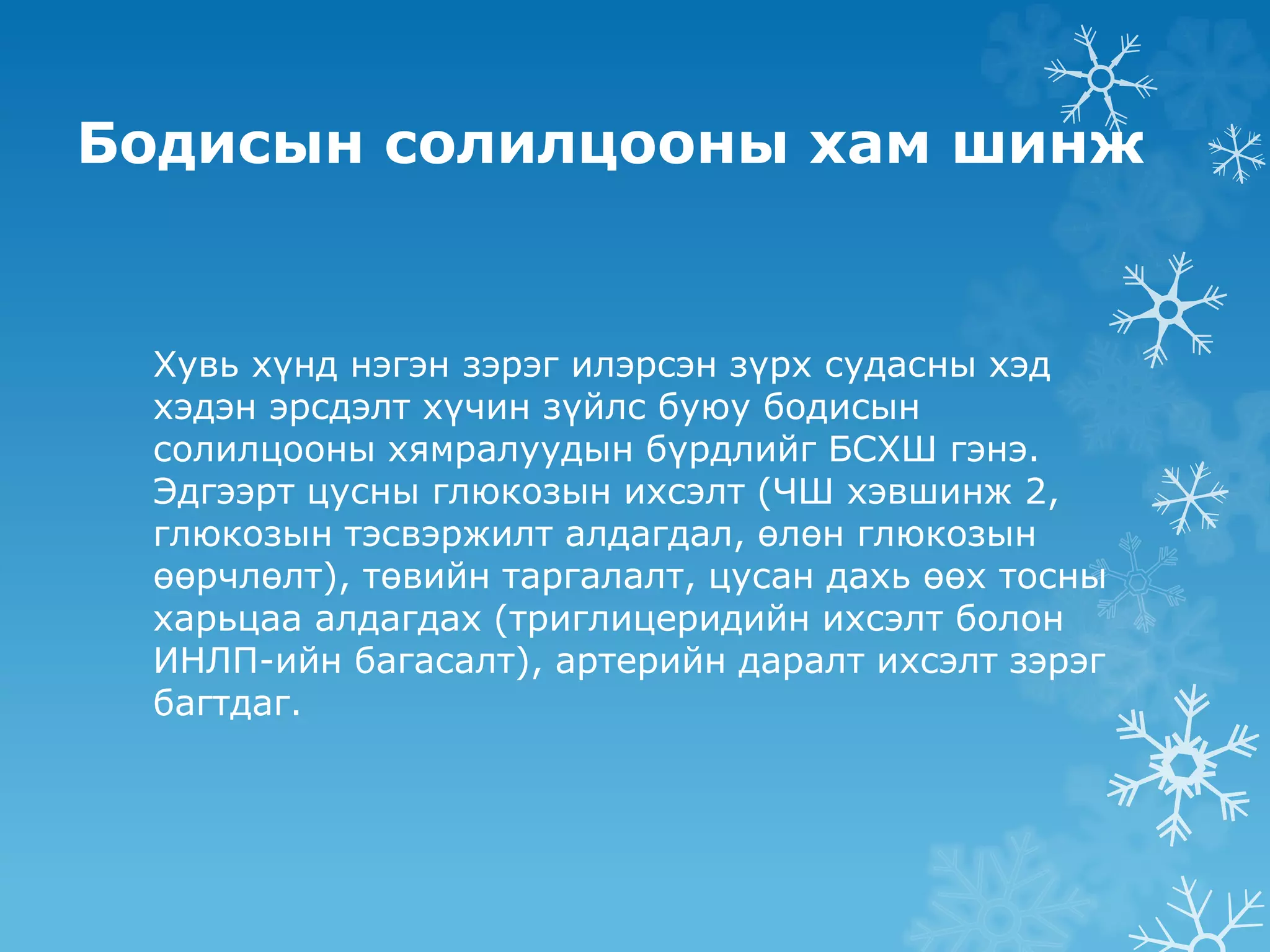 Бодисын солилцооны хам шинж

Хувь хүнд нэгэн зэрэг илэрсэн зүрх судасны хэд хэдэн эрсдэлт хүчин зүйлс буюу бодисын солилцооны хямралуудын бүрдлийг БСХШ гэнэ. Эдгээрт цусны глюкозын ихсэлт (ЧШ хэвшинж 2, глюкозын тэсвэржилт алдагдал, өлөн глюкозын өөрчлөлт), төвийн таргалалт, цусан дахь өөх тосны харьцаа алдагдах (триглицеридийн ихсэлт болон ИНЛП-ийн багасалт), артерийн даралт ихсэлт зэрэг багтдаг.